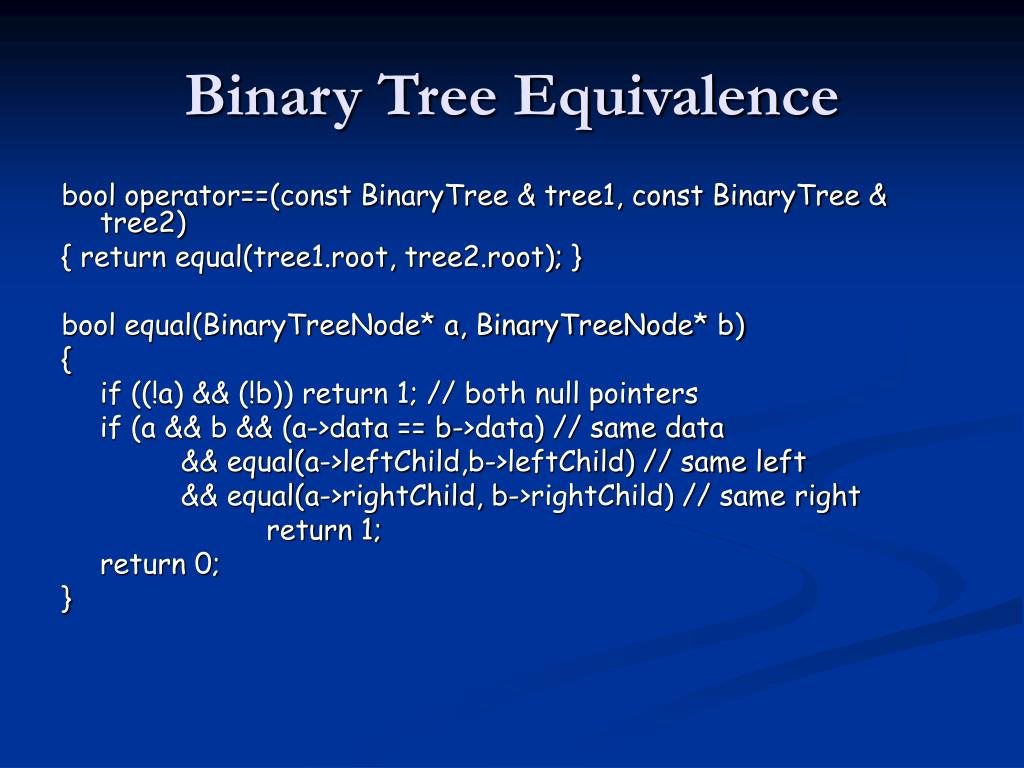 Binary Tree Equivalence

bool operator==(const BinaryTree & tree1, const BinaryTree & tree2)
{ return equal(tree1.root, tree2.root); }

bool equal(BinaryTreeNode* a, BinaryTreeNode* b)
{
if ((!a) && (!b)) return 1; // both null pointers
if (a && b && (a->data == b->data) // same data
&& equal(a->leftChild,b->leftChild) // same left
&& equal(a->rightChild, b->rightChild) // same right
return 1;
return 0;
}